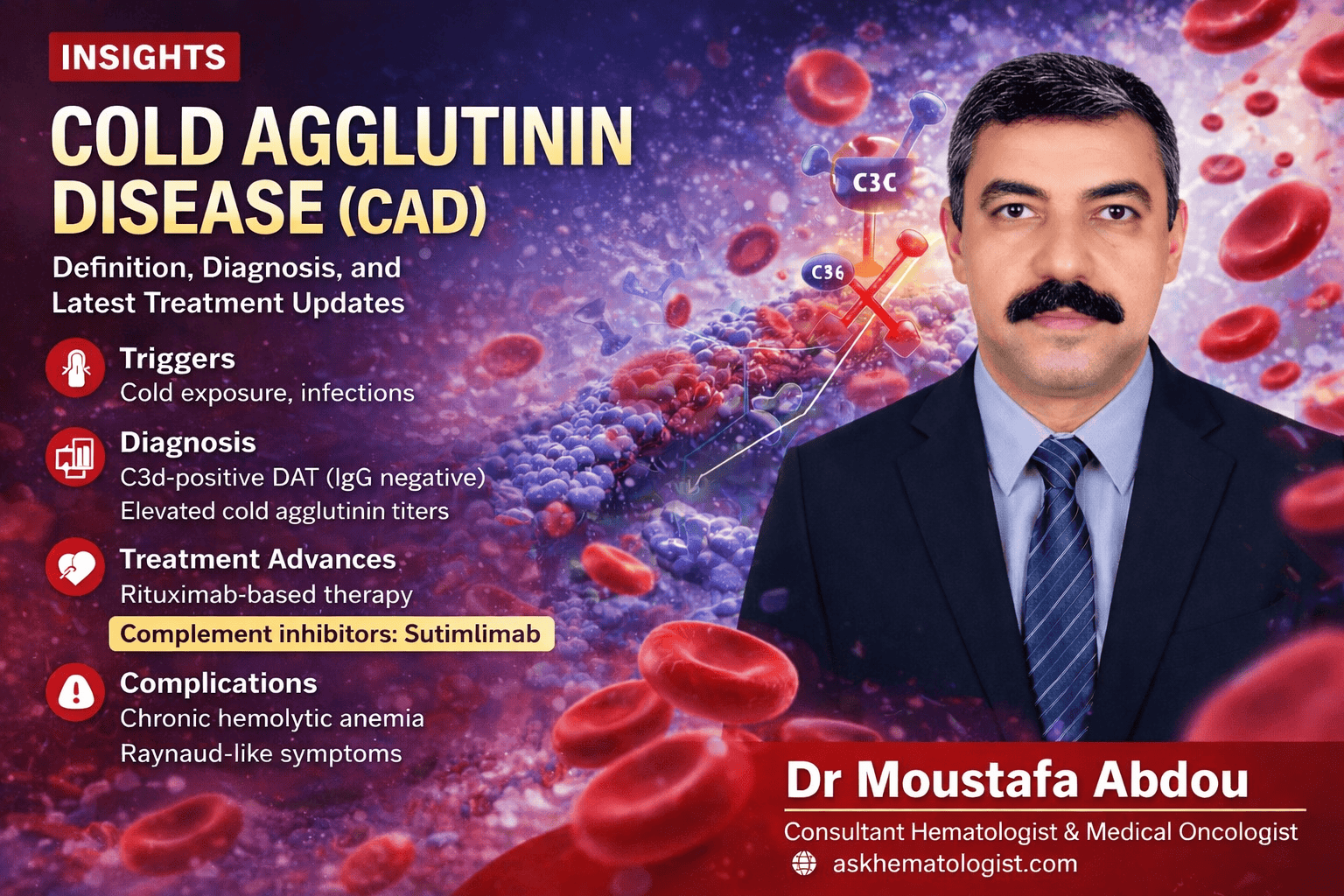 INSIGHTS

COLD AGGLUTININ DISEASE (CAD)

Definition, Diagnosis, and Latest Treatment Updates

Triggers
Cold exposure, infections

Diagnosis
C3d-positive DAT (IgG negative)
Elevated cold agglutinin titers

Treatment Advances
Rituximab-based therapy
Complement inhibitors: Sutimlimab

Complications
Chronic hemolytic anemia
Raynaud-like symptoms

C3C

C36

Dr Moustafa Abdou
Consultant Hematologist & Medical Oncologist
askhematologist.com